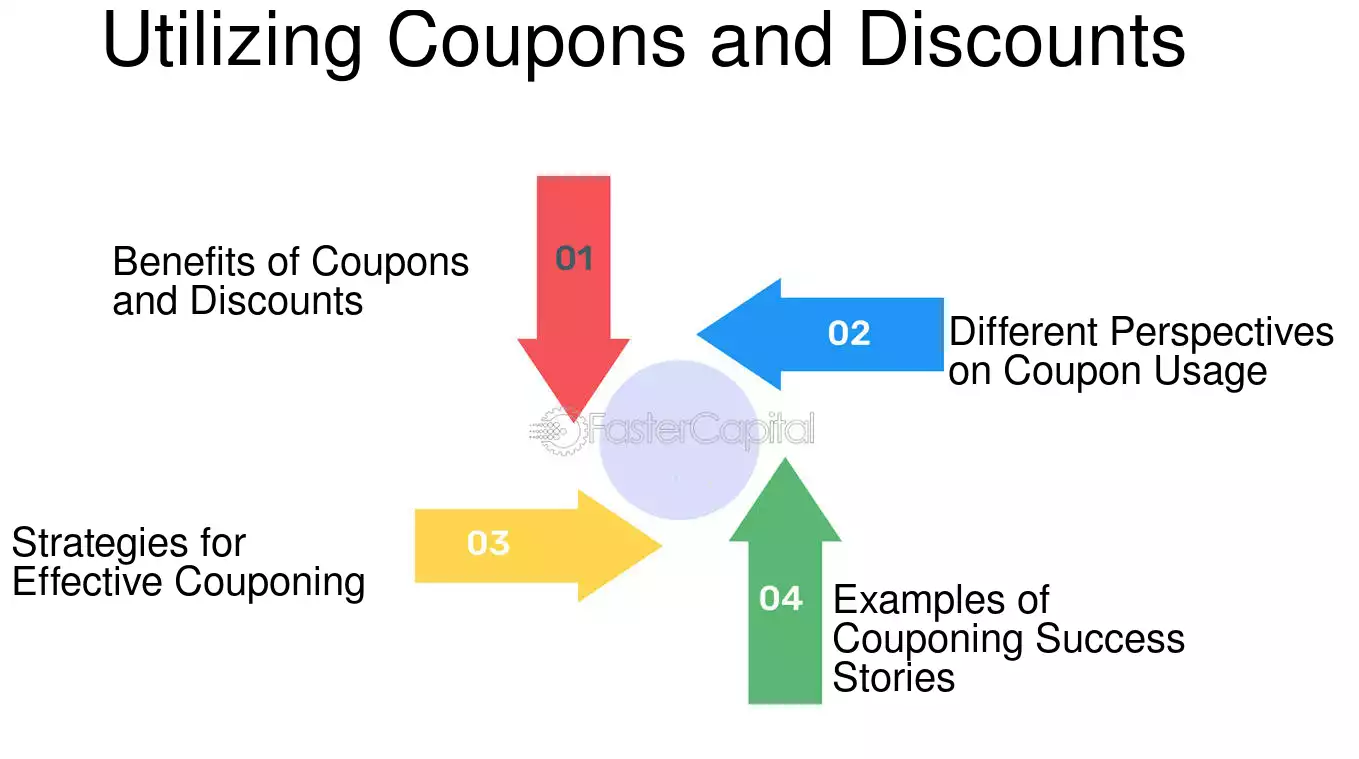 Utilizing Coupons and Discounts

01
Benefits of Coupons and Discounts

02
Different Perspectives on Coupon Usage

FasterCapital

03
Strategies for Effective Couponing

04
Examples of Couponing Success Stories